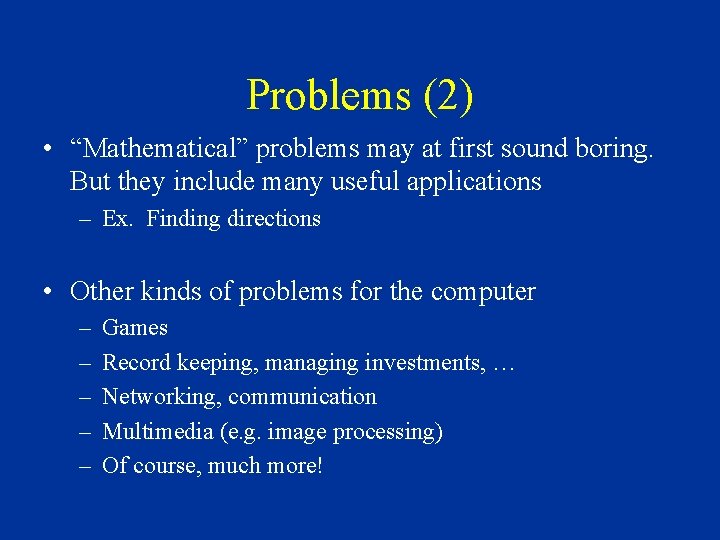 Problems (2)

• “Mathematical” problems may at first sound boring. But they include many useful applications
– Ex. Finding directions

• Other kinds of problems for the computer
– Games
– Record keeping, managing investments, …
– Networking, communication
– Multimedia (e.g. image processing)
– Of course, much more!